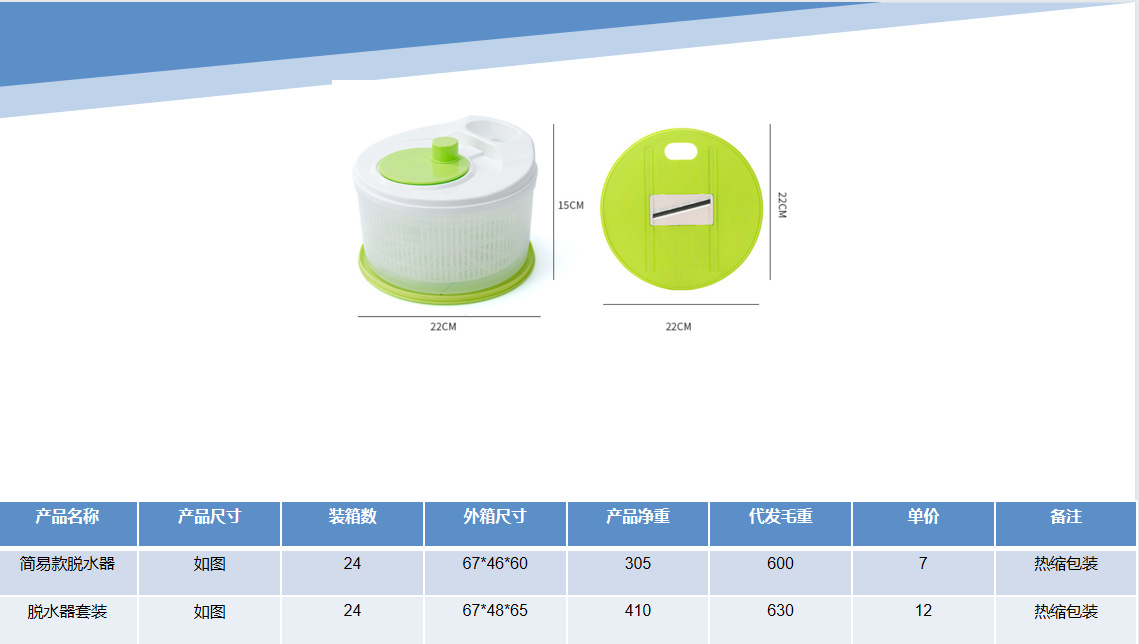 15CM

22CM

22CM

22CM

| 产品名称 | 产品尺寸 | 装箱数 | 外箱尺寸 | 产品净重 | 代发毛重 | 单价 | 备注 |
|---|---|---|---|---|---|---|---|
| 简易款脱水器 | 如图 | 24 | 67*46*60 | 305 | 600 | 7 | 热缩包装 |
| 脱水器套装 | 如图 | 24 | 67*48*65 | 410 | 630 | 12 | 热缩包装 |